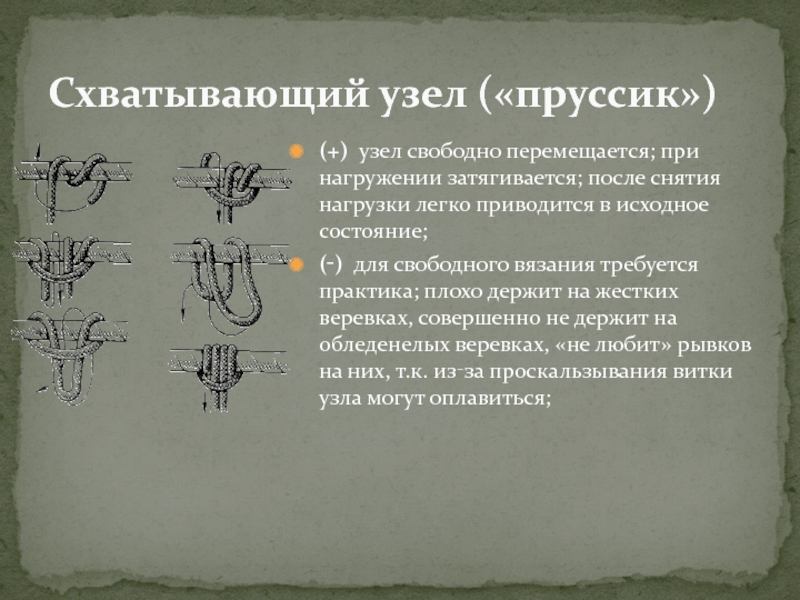 Схватывающий узел («пруссик»)

(+) узел свободно перемещается; при нагружении затягивается; после снятия нагрузки легко приводится в исходное состояние;

(-) для свободного вязания требуется практика; плохо держит на жестких веревках, совершенно не держит на обледенелых веревках, «не любит» рывков на них, т.к. из-за проскальзывания витки узла могут оплавиться;